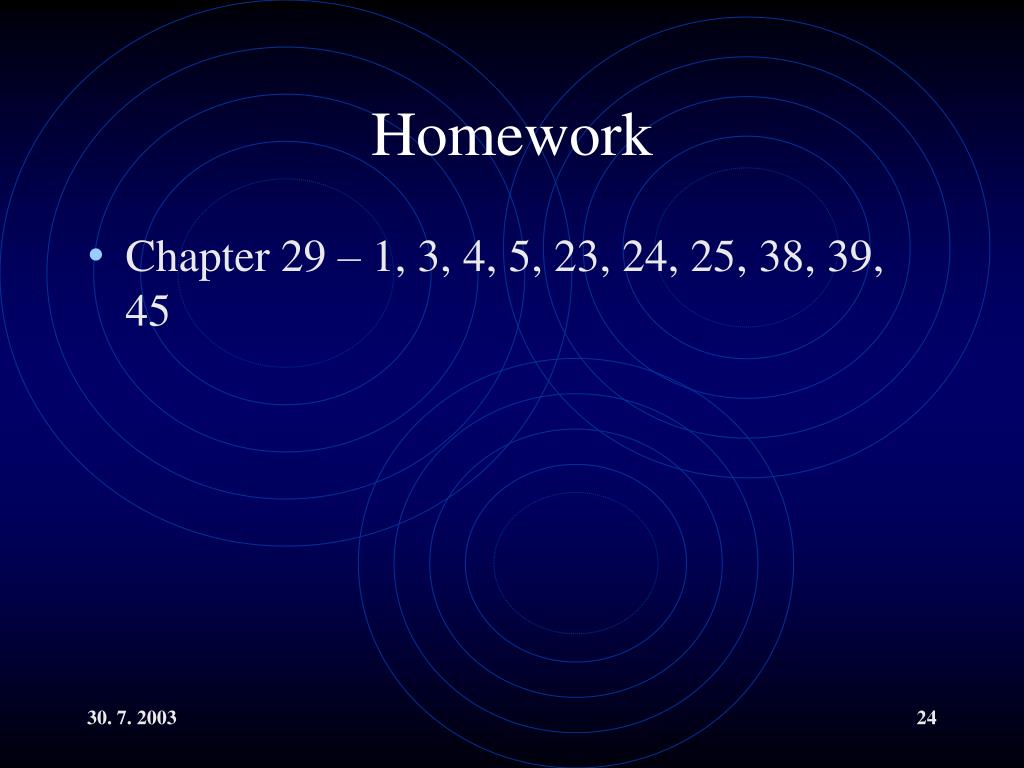 Homework

• Chapter 29 – 1, 3, 4, 5, 23, 24, 25, 38, 39, 45

30. 7. 2003

24